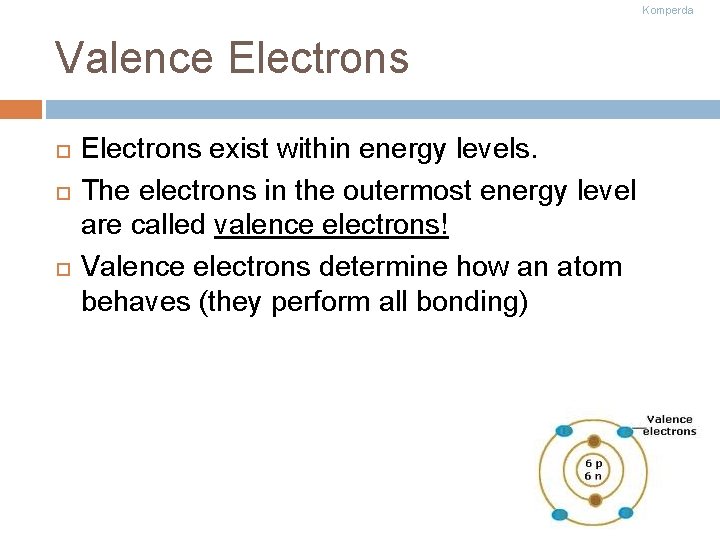 Komperda

Valence Electrons

Electrons exist within energy levels.

The electrons in the outermost energy level are called valence electrons!

Valence electrons determine how an atom behaves (they perform all bonding)

Valence electrons

6 p
6 n